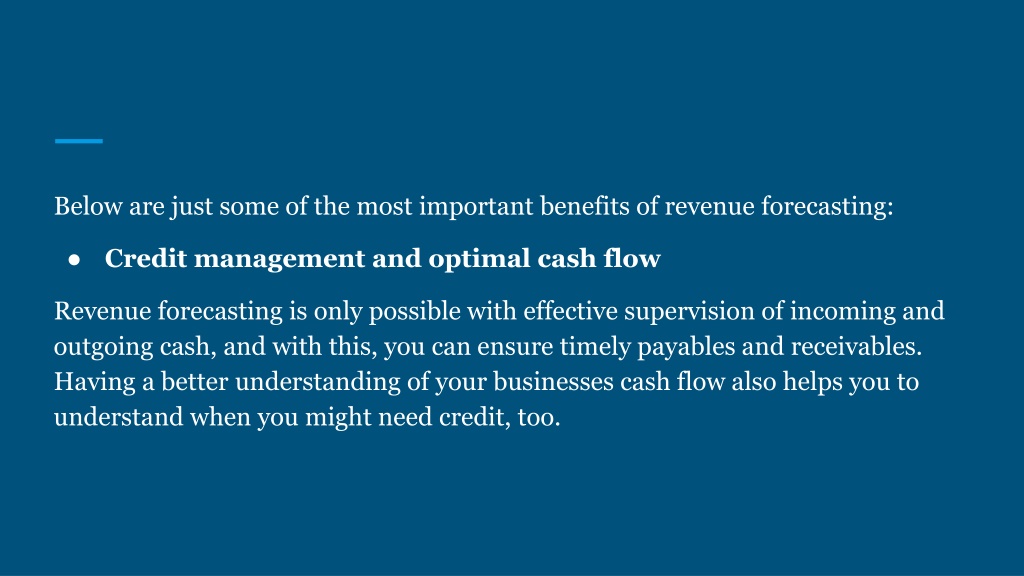 Below are just some of the most important benefits of revenue forecasting:

● Credit management and optimal cash flow

Revenue forecasting is only possible with effective supervision of incoming and outgoing cash, and with this, you can ensure timely payables and receivables. Having a better understanding of your businesses cash flow also helps you to understand when you might need credit, too.